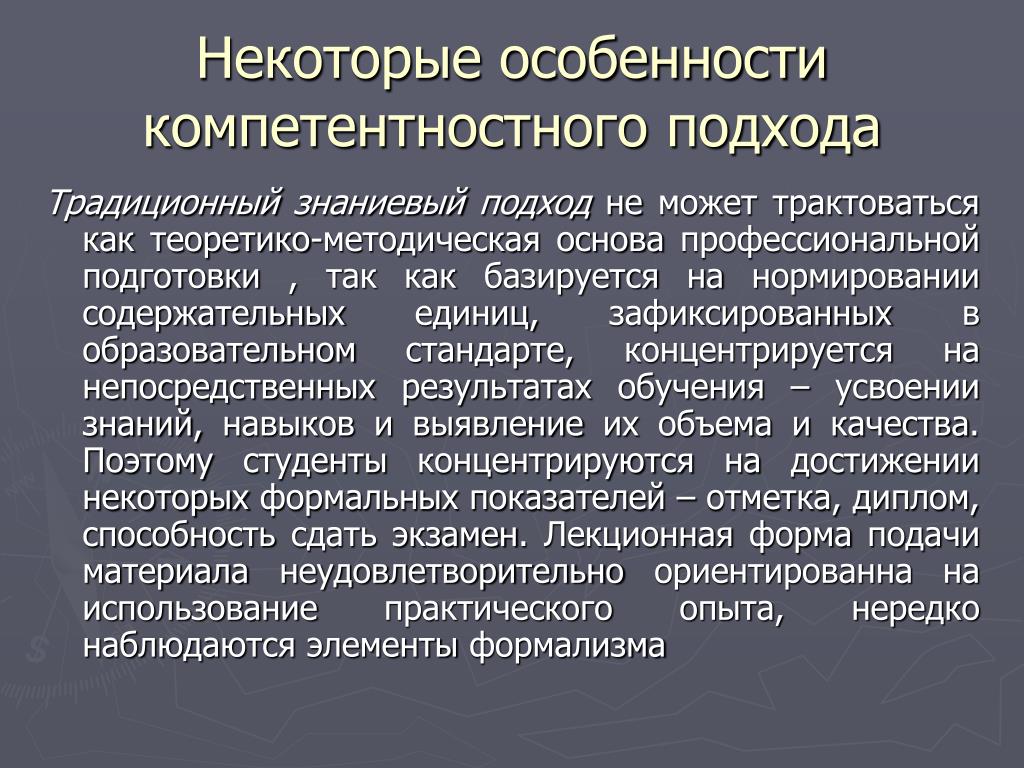 Некоторые особенности компетентностного подхода

Традиционный знаниевый подход не может трактоваться как теоретико-методическая основа профессиональной подготовки , так как базируется на нормировании содержательных единиц, зафиксированных в образовательном стандарте, концентрируется на непосредственных результатах обучения – усвоении знаний, навыков и выявление их объема и качества. Поэтому студенты концентрируются на достижении некоторых формальных показателей – отметка, диплом, способность сдать экзамен. Лекционная форма подачи материала неудовлетворительно ориентированна на использование практического опыта, нередко наблюдаются элементы формализма